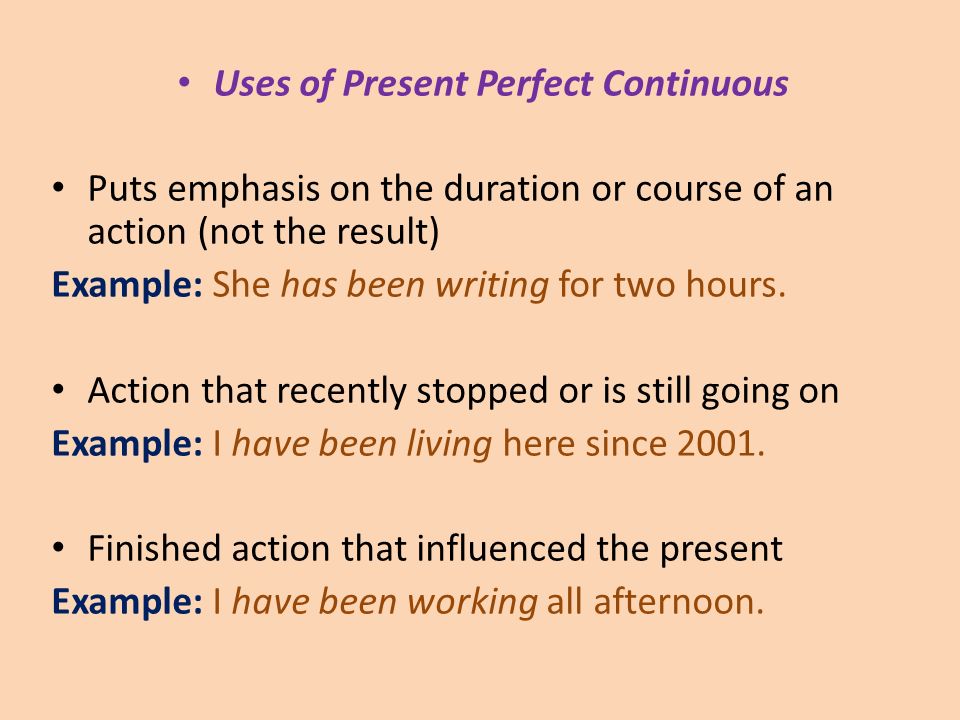 • Uses of Present Perfect Continuous

• Puts emphasis on the duration or course of an action (not the result)
Example: She has been writing for two hours.

• Action that recently stopped or is still going on
Example: I have been living here since 2001.

• Finished action that influenced the present
Example: I have been working all afternoon.